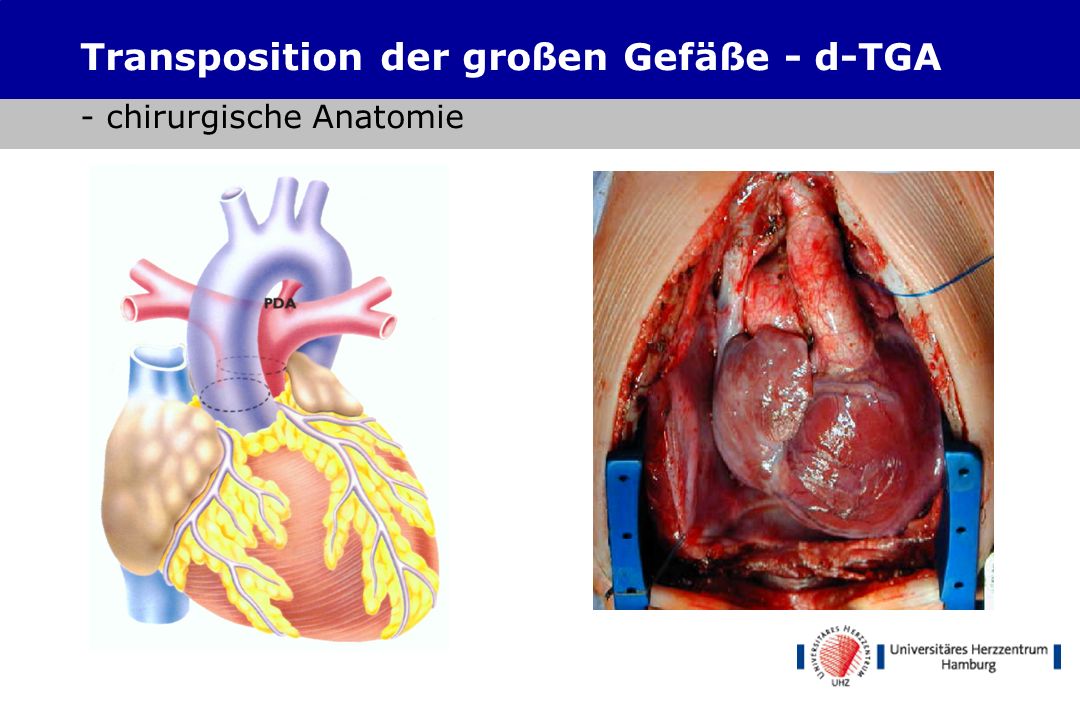 Transposition der großen Gefäße - d-TGA

- chirurgische Anatomie

PDA

UNIVERSITÄRES HERZZENTRUM
UHZ

Universitäres Herzzentrum Hamburg